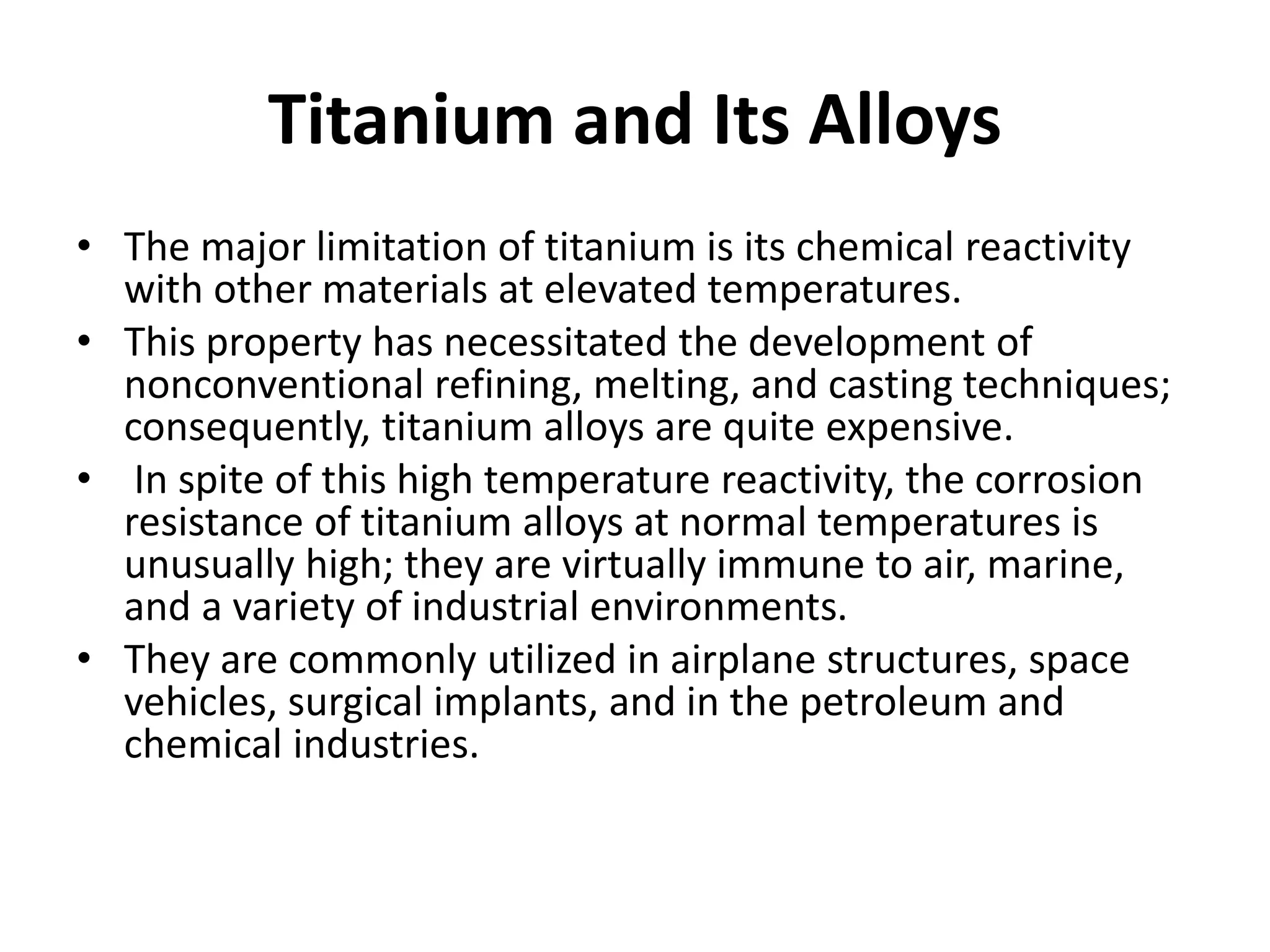 Titanium and Its Alloys

• The major limitation of titanium is its chemical reactivity with other materials at elevated temperatures.
• This property has necessitated the development of nonconventional refining, melting, and casting techniques; consequently, titanium alloys are quite expensive.
• In spite of this high temperature reactivity, the corrosion resistance of titanium alloys at normal temperatures is unusually high; they are virtually immune to air, marine, and a variety of industrial environments.
• They are commonly utilized in airplane structures, space vehicles, surgical implants, and in the petroleum and chemical industries.